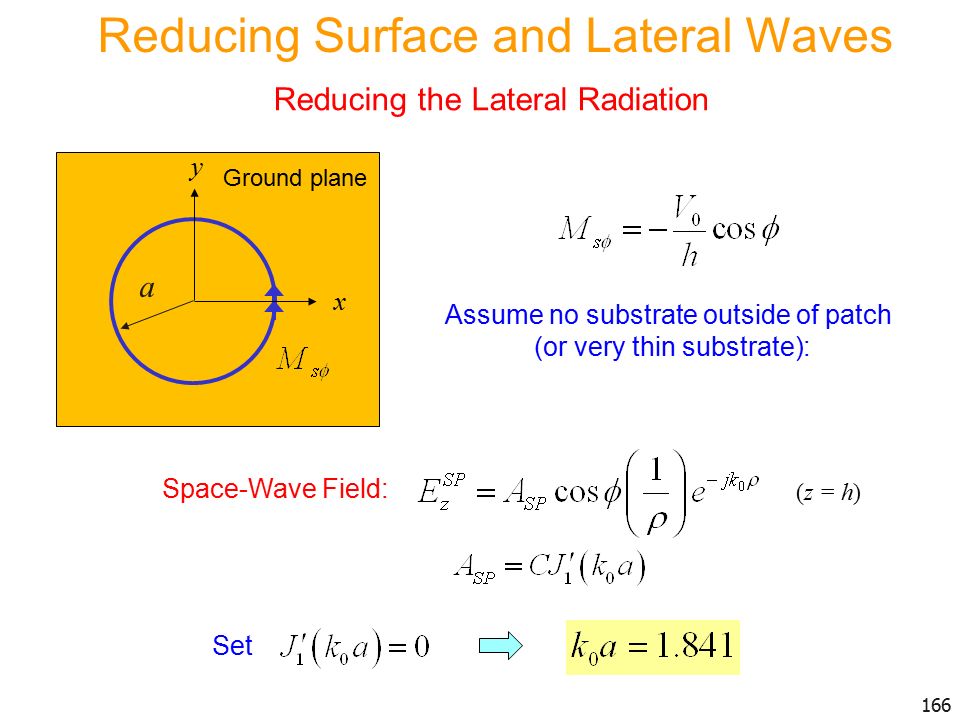 Reducing Surface and Lateral Waves

Reducing the Lateral Radiation

$y$ Ground plane

$a$

$x$

$M_{s\phi}$

$M_{s\phi} = -\frac{V_0}{h}\cos\phi$

Assume no substrate outside of patch (or very thin substrate):

Space-Wave Field: $E_z^{SP} = A_{SP}\cos\phi\left(\frac{1}{\rho}\right)e^{-jk_0\rho}$ $(z = h)$

$A_{SP} = CJ_1'(k_0 a)$

Set $J_1'(k_0 a) = 0$ $k_0 a = 1.841$

166